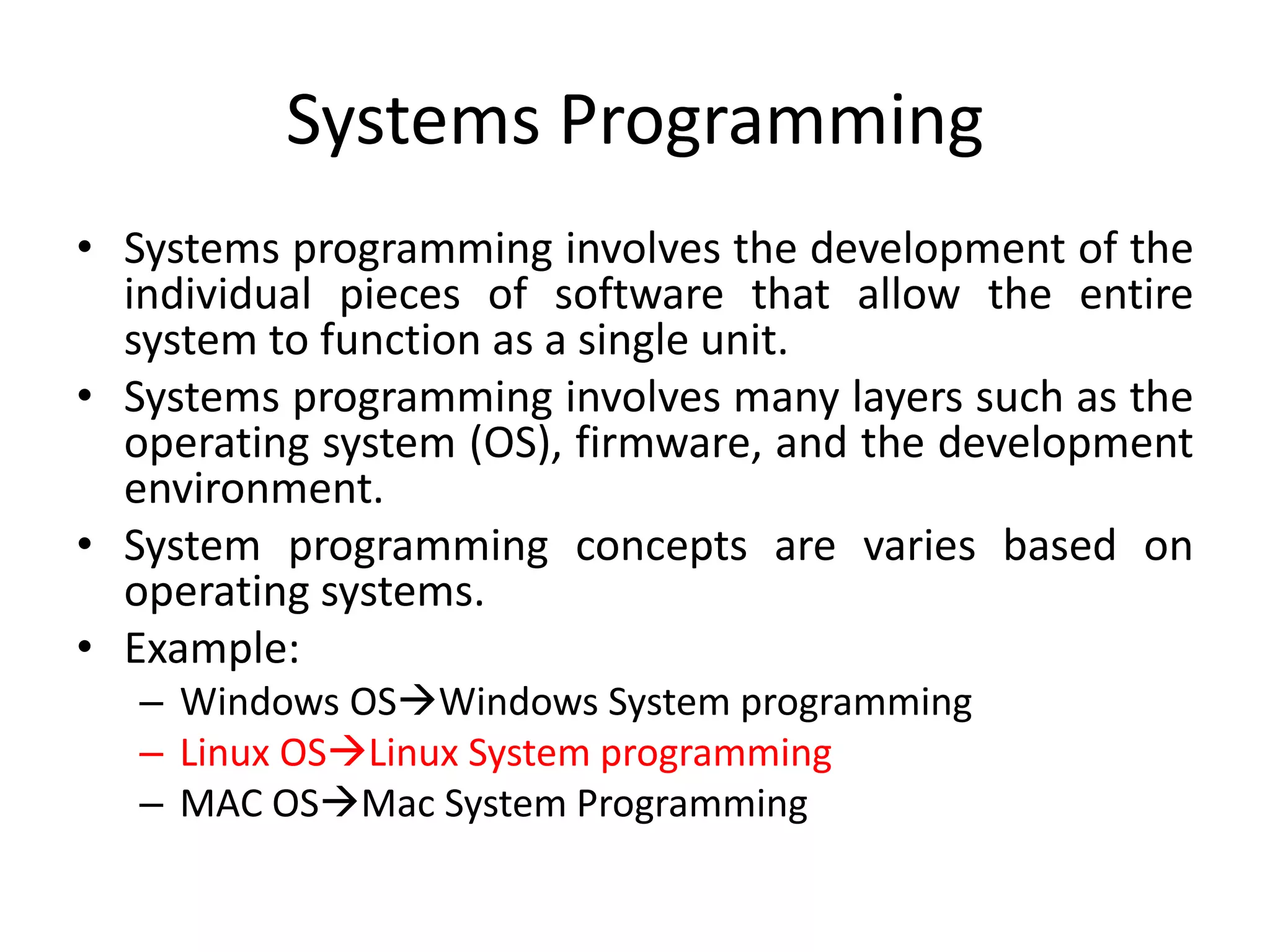 Systems Programming

• Systems programming involves the development of the individual pieces of software that allow the entire system to function as a single unit.

• Systems programming involves many layers such as the operating system (OS), firmware, and the development environment.

• System programming concepts are varies based on operating systems.

• Example:
  – Windows OS→Windows System programming
  – Linux OS→Linux System programming
  – MAC OS→Mac System Programming